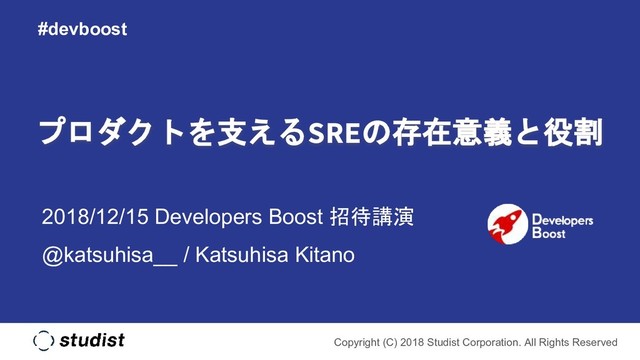 #devboost

プロダクトを支えるSREの存在意義と役割

2018/12/15 Developers Boost 招待講演

@katsuhisa__ / Katsuhisa Kitano

Developers Boost

studist

Copyright (C) 2018 Studist Corporation. All Rights Reserved